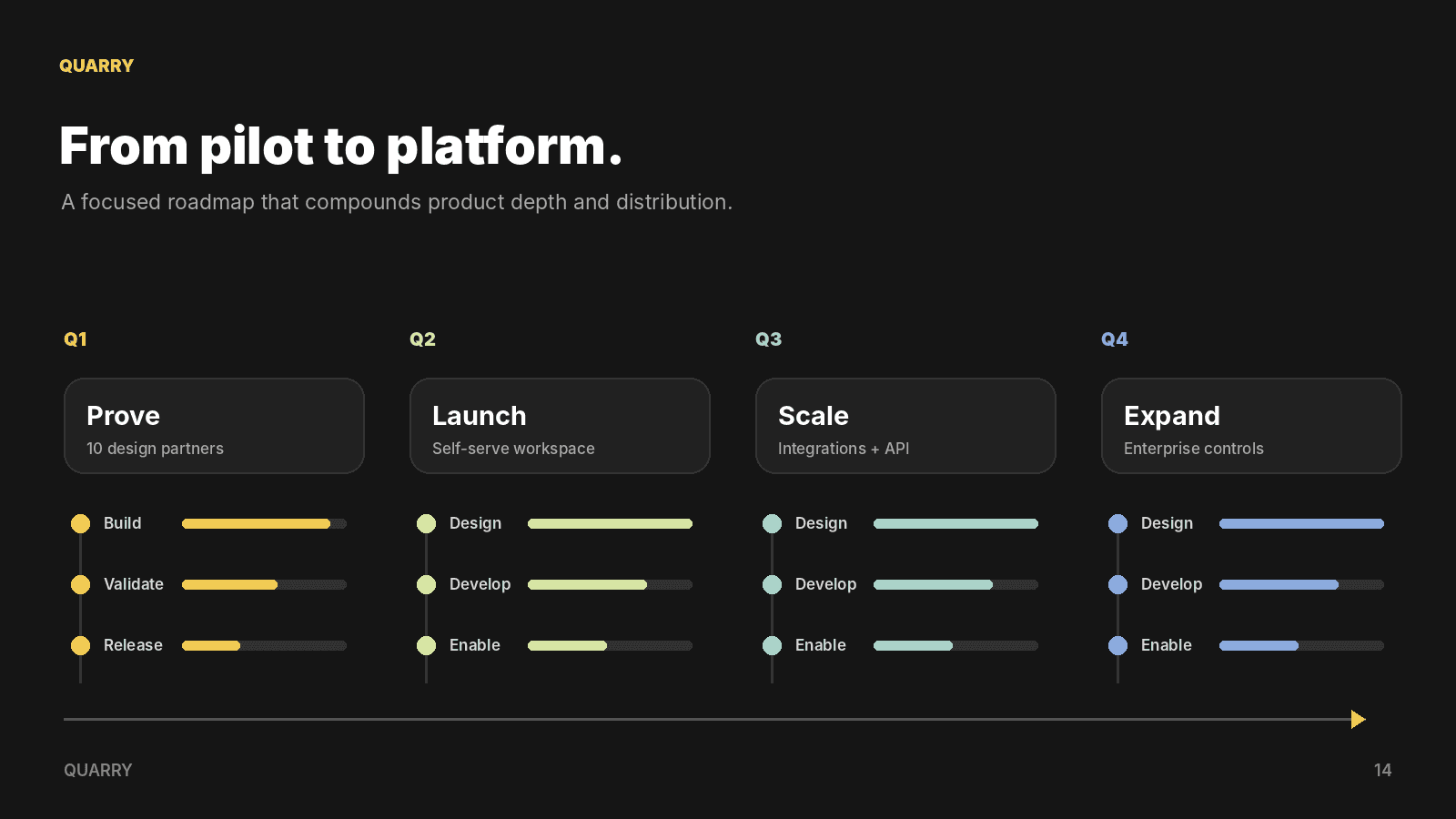 QUARRY

From pilot to platform.

A focused roadmap that compounds product depth and distribution.

Q1

Prove
10 design partners

Build
Validate
Release

Q2

Launch
Self-serve workspace

Design
Develop
Enable

Q3

Scale
Integrations + API

Design
Develop
Enable

Q4

Expand
Enterprise controls

Design
Develop
Enable

QUARRY

14